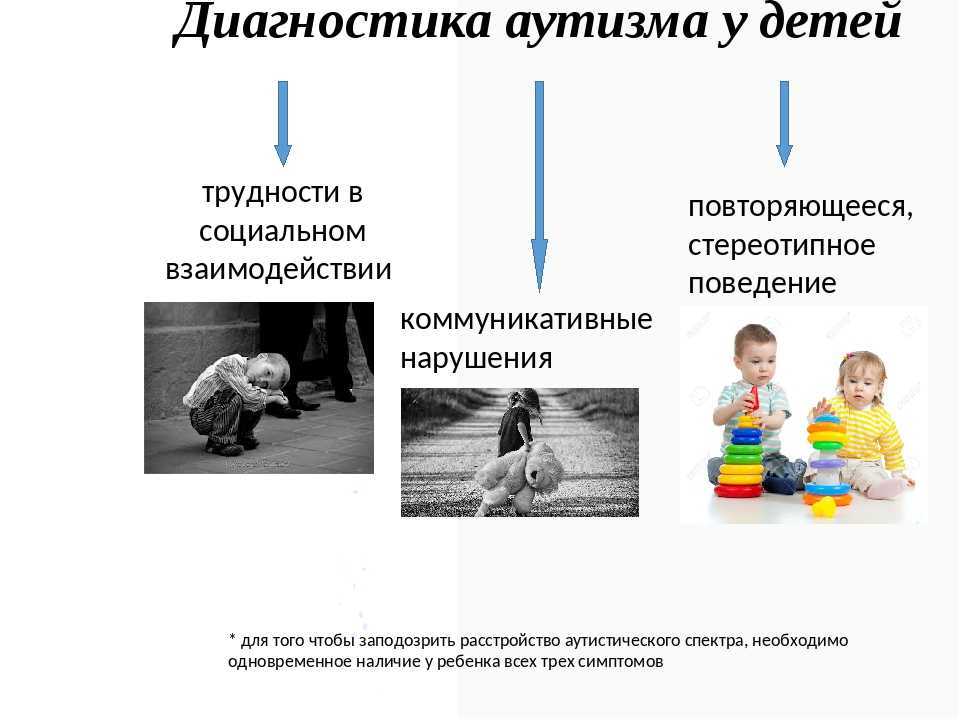 Диагностика аутизма у детей

трудности в социальном взаимодействии

коммуникативные нарушения

повторяющееся, стереотипное поведение

* для того чтобы заподозрить расстройство аутистического спектра, необходимо одновременное наличие у ребенка всех трех симптомов